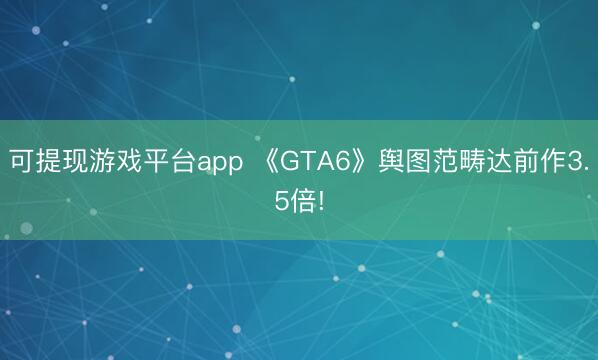 可提现游戏平台app 《GTA6》舆图范畴达前作3.5倍!